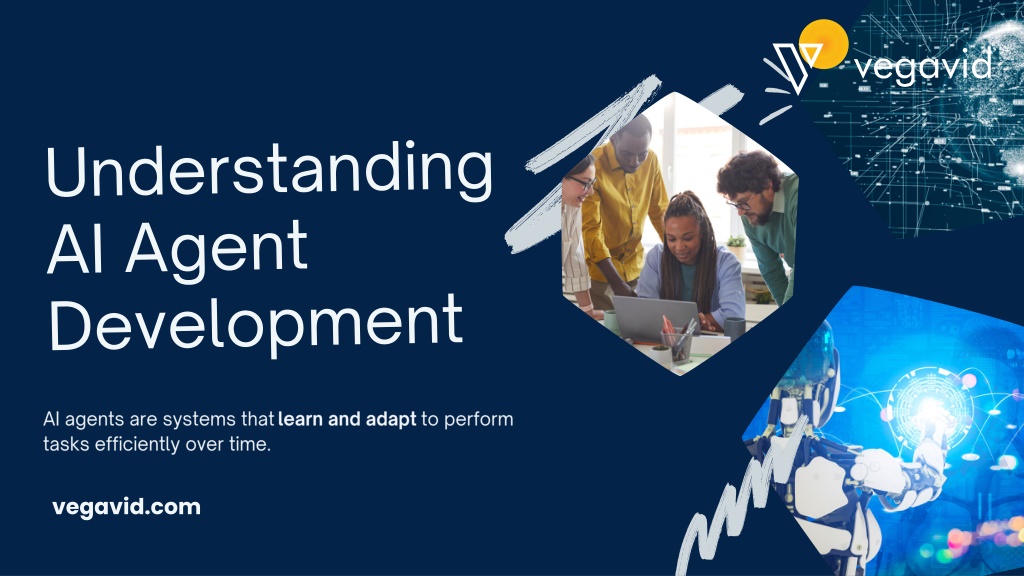 vegavid

Understanding AI Agent Development

AI agents are systems that learn and adapt to perform tasks efficiently over time.

vegavid.com